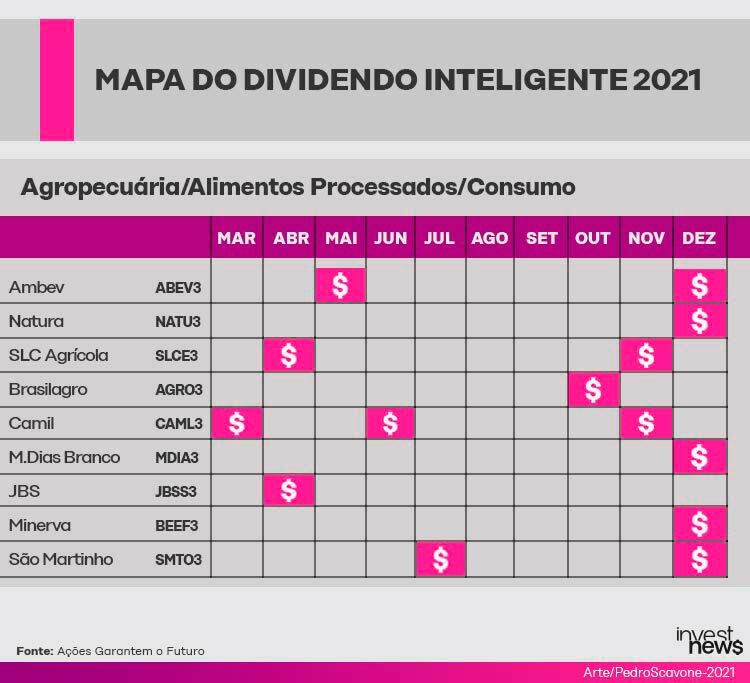 MAPA DO DIVIDENDO INTELIGENTE 2021

Agropecuária/Alimentos Processados/Consumo

| | | MAR | ABR | MAI | JUN | JUL | AGO | SET | OUT | NOV | DEZ |
|---|---|---|---|---|---|---|---|---|---|---|---|
| Ambev | ABEV3 | | | $ | | | | | | | $ |
| Natura | NATU3 | | | | | | | | | | $ |
| SLC Agrícola | SLCE3 | | $ | | | | | | | $ | |
| Brasilagro | AGRO3 | | | | | | | | $ | | |
| Camil | CAML3 | $ | | | $ | | | | | $ | |
| M.Dias Branco | MDIA3 | | | | | | | | | | $ |
| JBS | JBSS3 | | $ | | | | | | | | |
| Minerva | BEEF3 | | | | | | | | | | $ |
| São Martinho | SMTO3 | | | | | $ | | | | | $ |

Fonte: Ações Garantem o Futuro

invest news

Arte/PedroScavone-2021